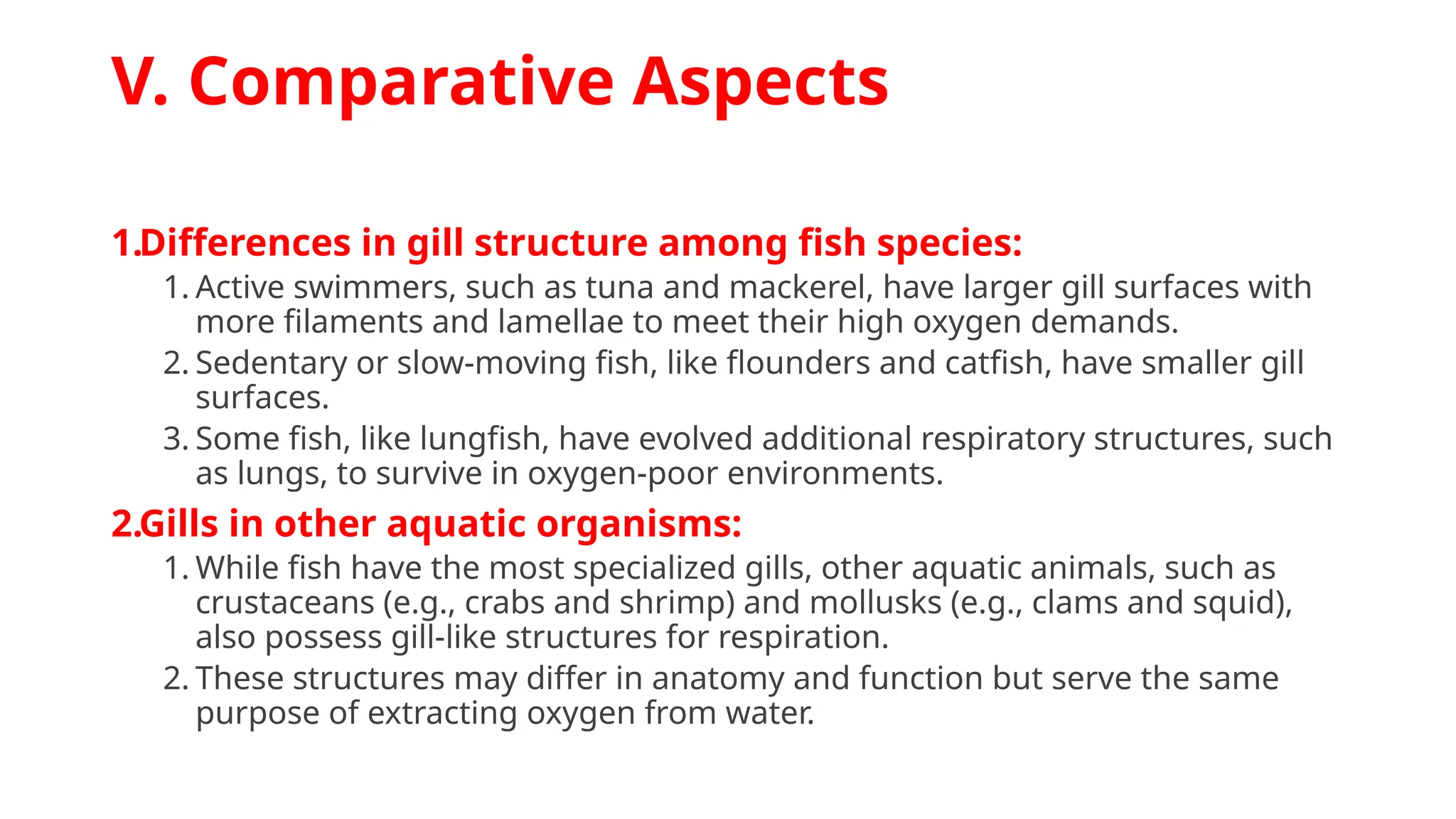 V. Comparative Aspects

1.Differences in gill structure among fish species:

1. Active swimmers, such as tuna and mackerel, have larger gill surfaces with more filaments and lamellae to meet their high oxygen demands.
2. Sedentary or slow-moving fish, like flounders and catfish, have smaller gill surfaces.
3. Some fish, like lungfish, have evolved additional respiratory structures, such as lungs, to survive in oxygen-poor environments.

2.Gills in other aquatic organisms:

1. While fish have the most specialized gills, other aquatic animals, such as crustaceans (e.g., crabs and shrimp) and mollusks (e.g., clams and squid), also possess gill-like structures for respiration.
2. These structures may differ in anatomy and function but serve the same purpose of extracting oxygen from water.